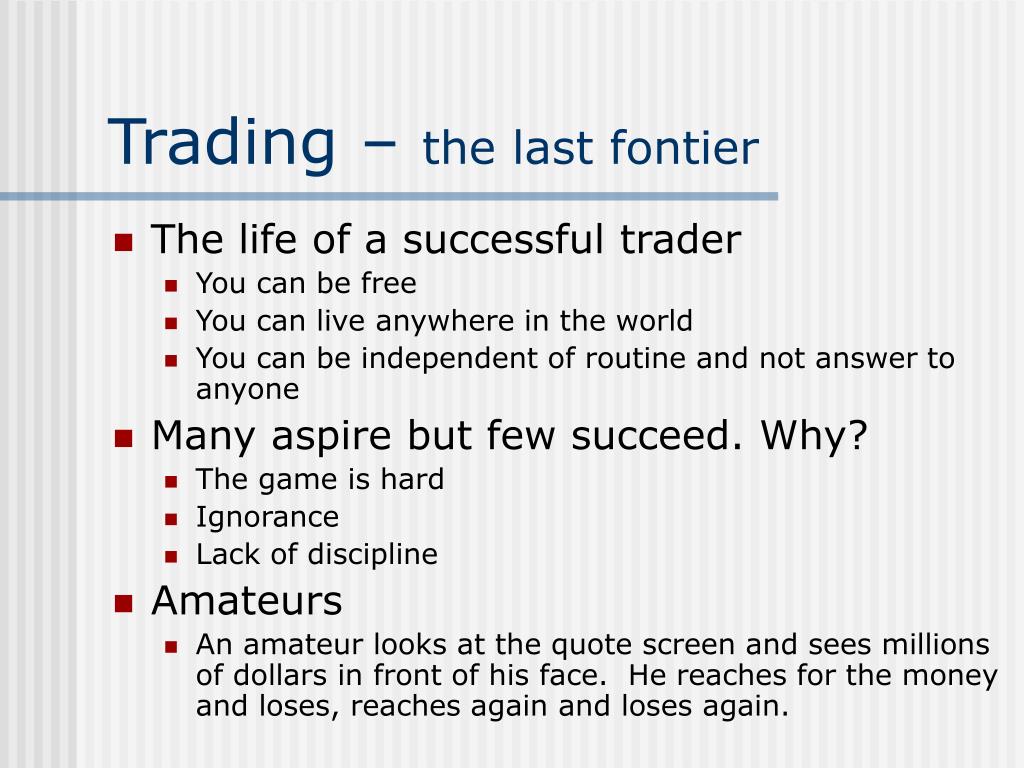 Trading – the last fontier

- The life of a successful trader
  - You can be free
  - You can live anywhere in the world
  - You can be independent of routine and not answer to anyone
- Many aspire but few succeed. Why?
  - The game is hard
  - Ignorance
  - Lack of discipline
- Amateurs
  - An amateur looks at the quote screen and sees millions of dollars in front of his face. He reaches for the money and loses, reaches again and loses again.